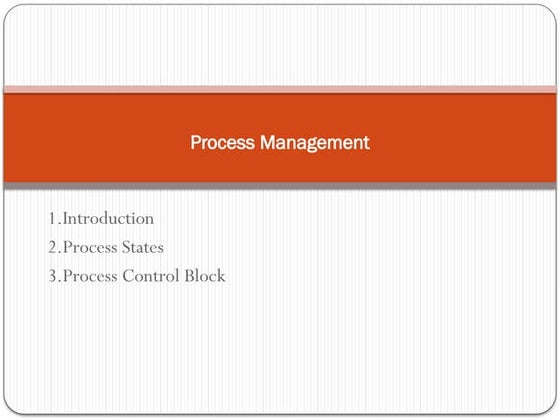 Process Management

1.Introduction
2.Process States
3.Process Control Block